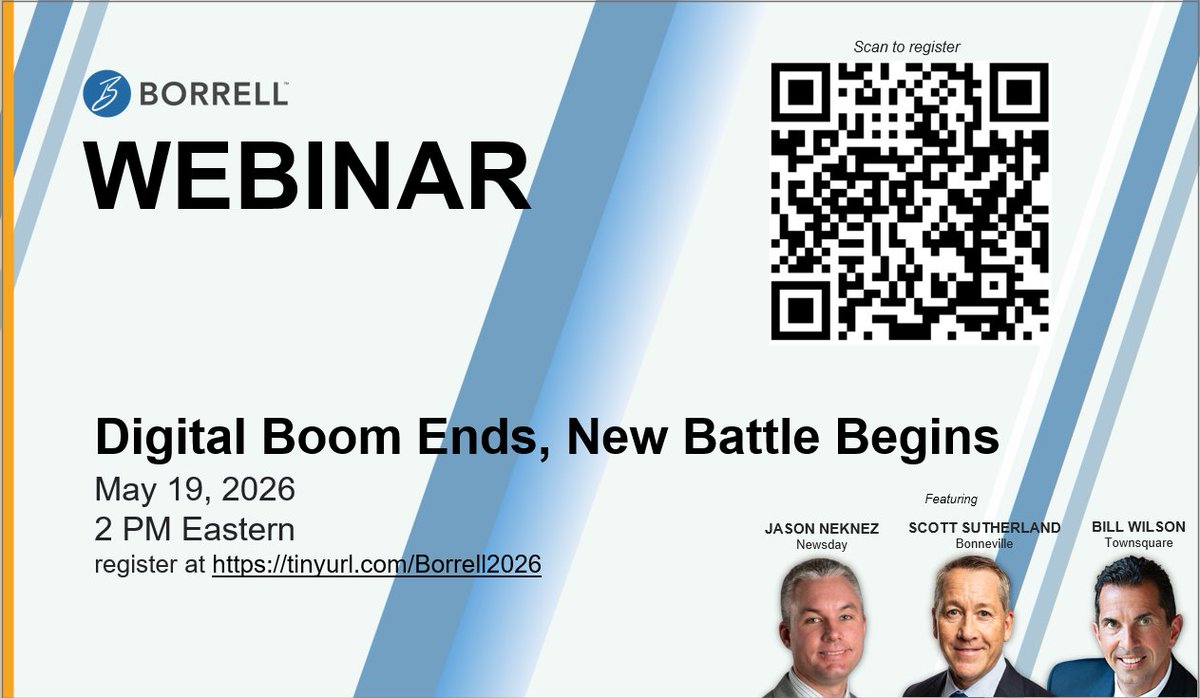 BORRELL™

WEBINAR

Scan to register

Digital Boom Ends, New Battle Begins

May 19, 2026
2 PM Eastern
register at https://tinyurl.com/Borrell2026

Featuring

JASON NEKNEZ
Newsday

SCOTT SUTHERLAND
Bonneville

BILL WILSON
Townsquare